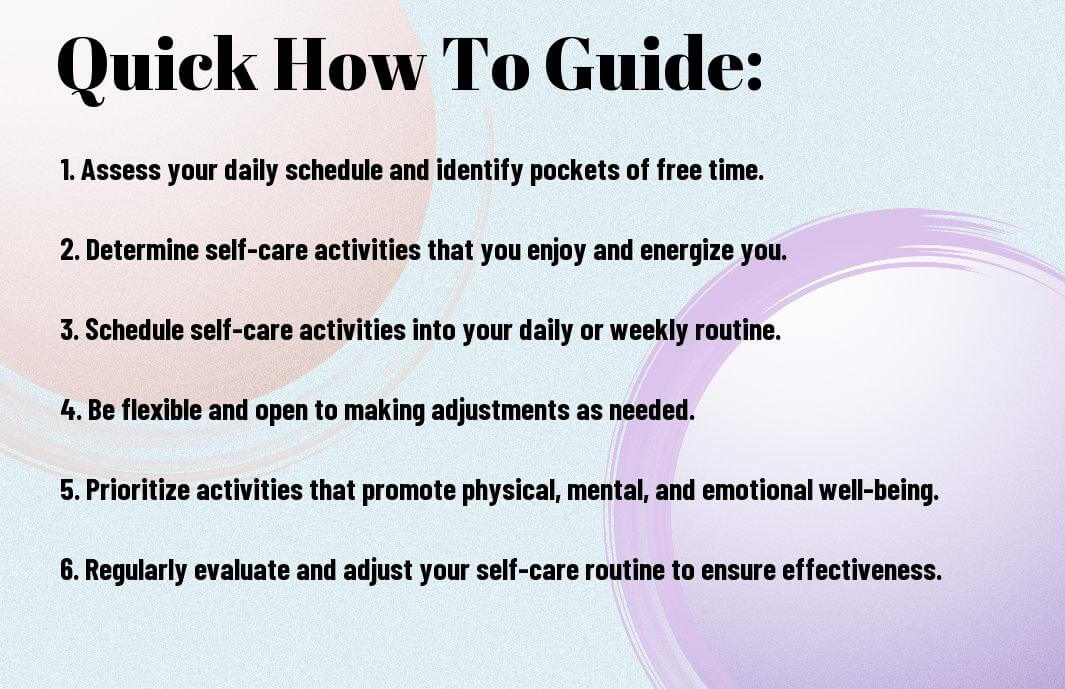 Quick How To Guide:

1. Assess your daily schedule and identify pockets of free time.

2. Determine self-care activities that you enjoy and energize you.

3. Schedule self-care activities into your daily or weekly routine.

4. Be flexible and open to making adjustments as needed.

5. Prioritize activities that promote physical, mental, and emotional well-being.

6. Regularly evaluate and adjust your self-care routine to ensure effectiveness.